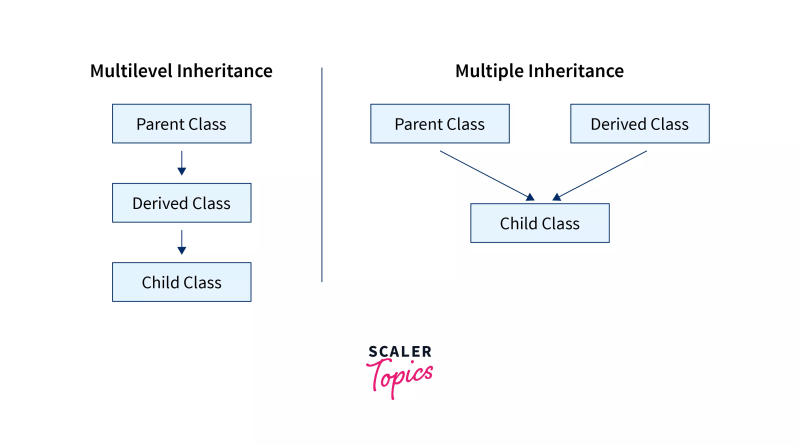 Multilevel Inheritance

Parent Class

Derived Class

Child Class

Multiple Inheritance

Parent Class

Derived Class

Child Class

SCALER
Topics